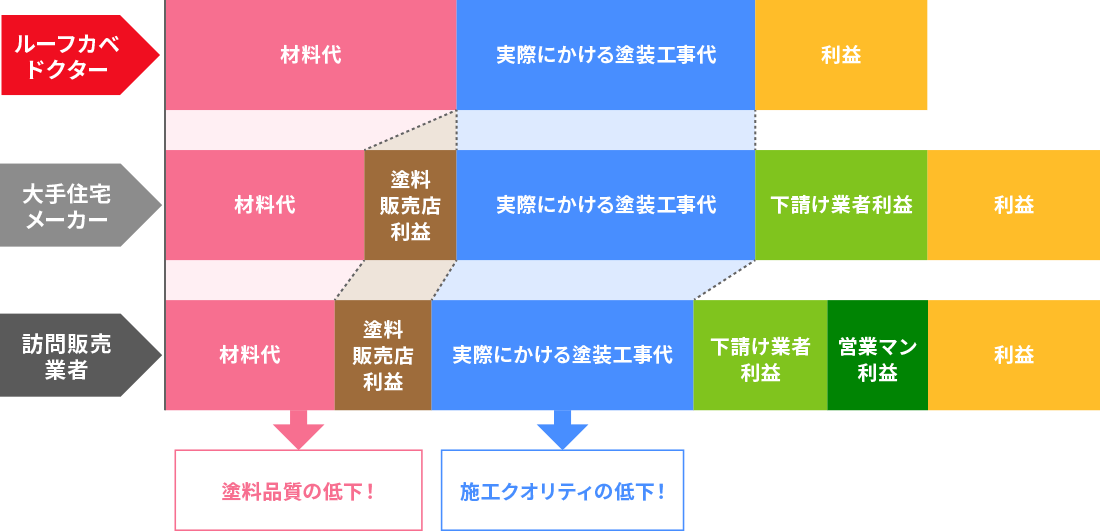 ルーフカベドクター

材料代

実際にかける塗装工事代

利益

大手住宅メーカー

材料代

塗料販売店利益

実際にかける塗装工事代

下請け業者利益

利益

訪問販売業者

材料代

塗料販売店利益

実際にかける塗装工事代

下請け業者利益

営業マン利益

利益

塗料品質の低下！

施工クオリティの低下！